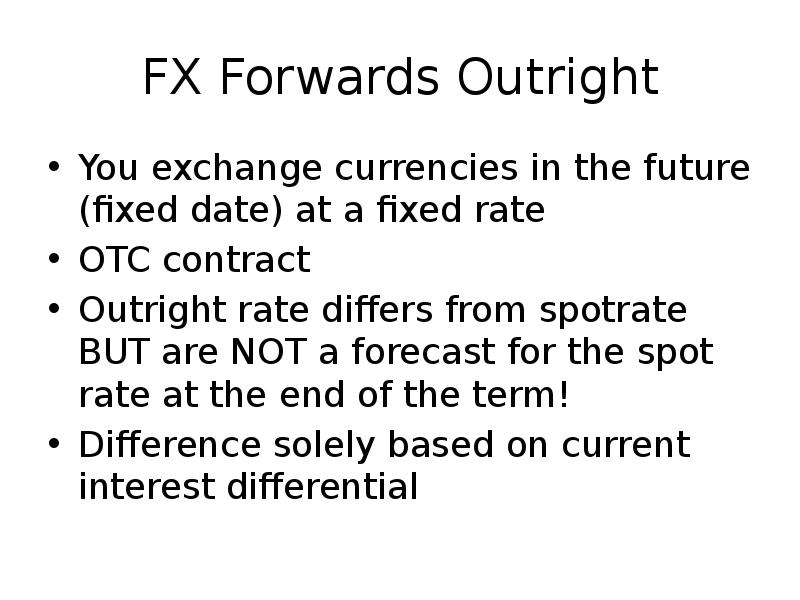 FX Forwards Outright

• You exchange currencies in the future (fixed date) at a fixed rate
• OTC contract
• Outright rate differs from spotrate BUT are NOT a forecast for the spot rate at the end of the term!
• Difference solely based on current interest differential